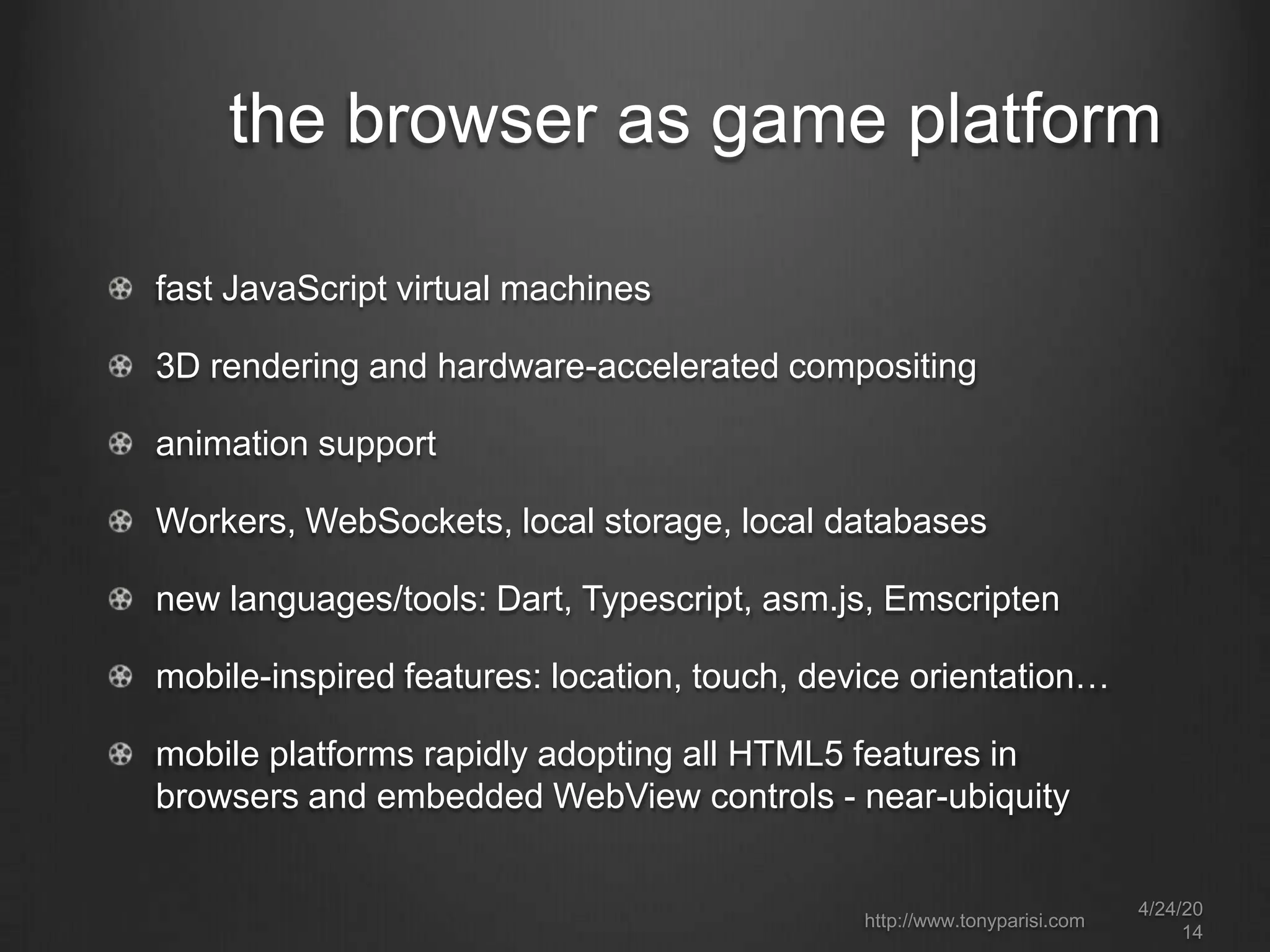 the browser as game platform

fast JavaScript virtual machines

3D rendering and hardware-accelerated compositing

animation support

Workers, WebSockets, local storage, local databases

new languages/tools: Dart, Typescript, asm.js, Emscripten

mobile-inspired features: location, touch, device orientation…

mobile platforms rapidly adopting all HTML5 features in browsers and embedded WebView controls - near-ubiquity

http://www.tonyparisi.com

4/24/2014